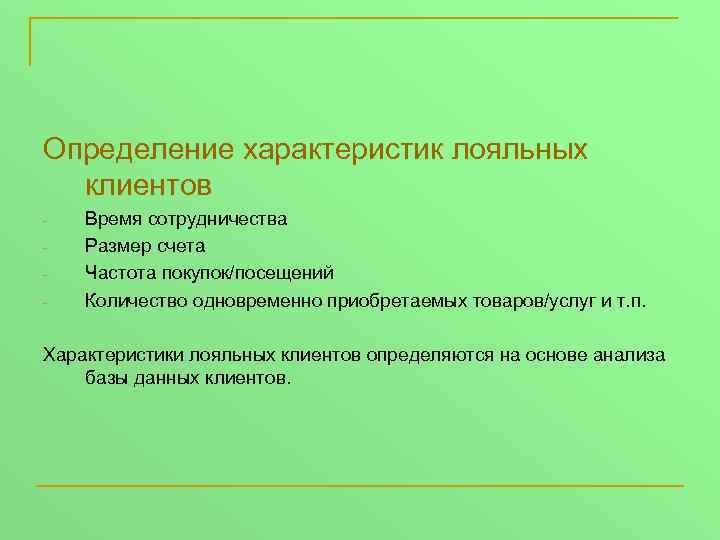 Определение характеристик лояльных клиентов

- Время сотрудничества
- Размер счета
- Частота покупок/посещений
- Количество одновременно приобретаемых товаров/услуг и т.п.

Характеристики лояльных клиентов определяются на основе анализа базы данных клиентов.